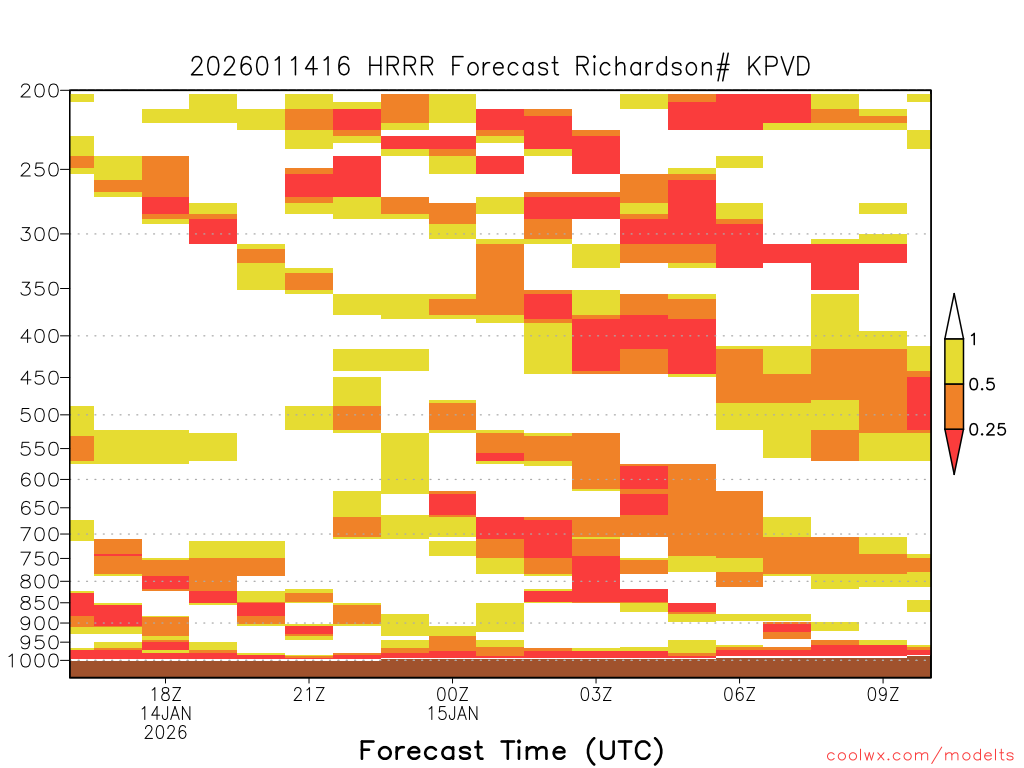 2026011416 HRRR Forecast Richardson# KPVD

200
250
300
350
400
450
500
550
600
650
700
750
800
850
900
950
1000

1
0.5
0.25

18Z
14JAN
2026

21Z

00Z
15JAN

03Z

06Z

09Z

Forecast Time (UTC)

coolwx.com/modelts